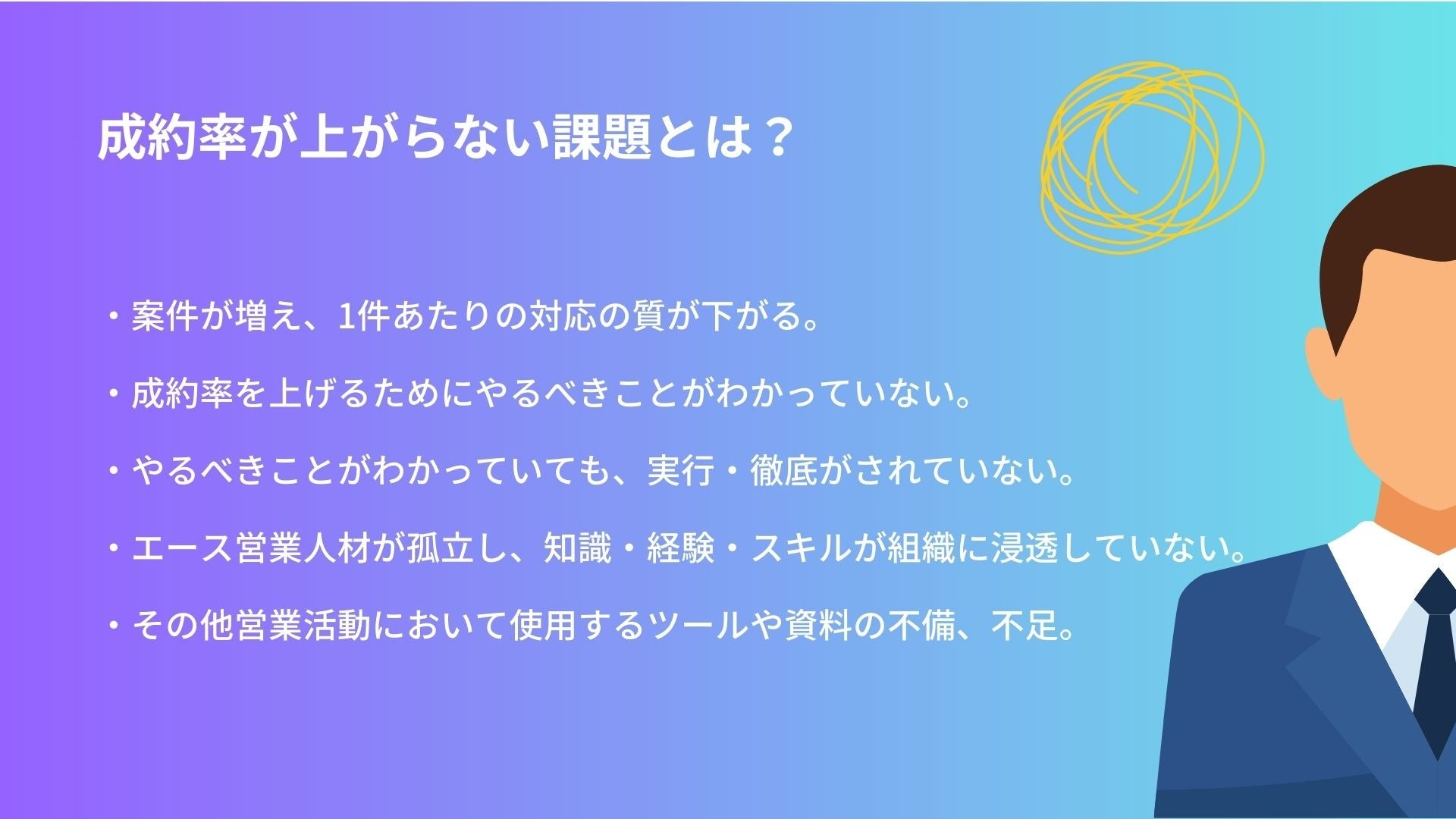 成約率が上がらない課題とは？

・案件が増え、1件あたりの対応の質が下がる。

・成約率を上げるためにやるべきことがわかっていない。

・やるべきことがわかっていても、実行・徹底がされていない。

・エース営業人材が孤立し、知識・経験・スキルが組織に浸透していない。

・その他営業活動において使用するツールや資料の不備、不足。